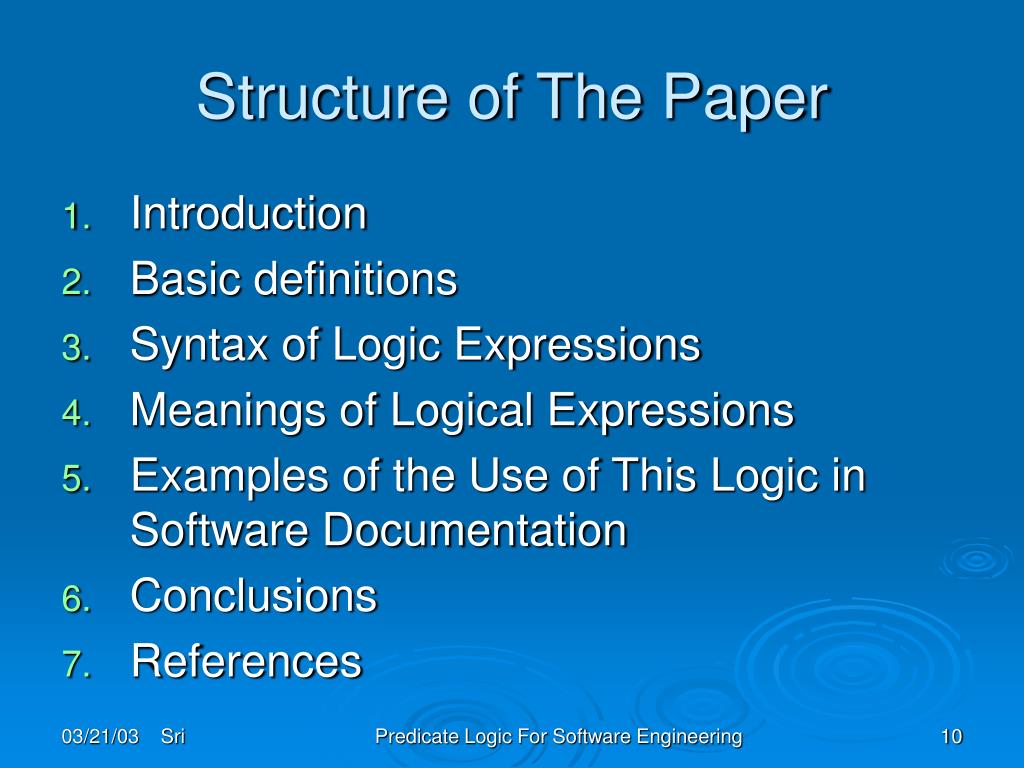 Structure of The Paper

1. Introduction
2. Basic definitions
3. Syntax of Logic Expressions
4. Meanings of Logical Expressions
5. Examples of the Use of This Logic in Software Documentation
6. Conclusions
7. References

03/21/03 Sri Predicate Logic For Software Engineering 10